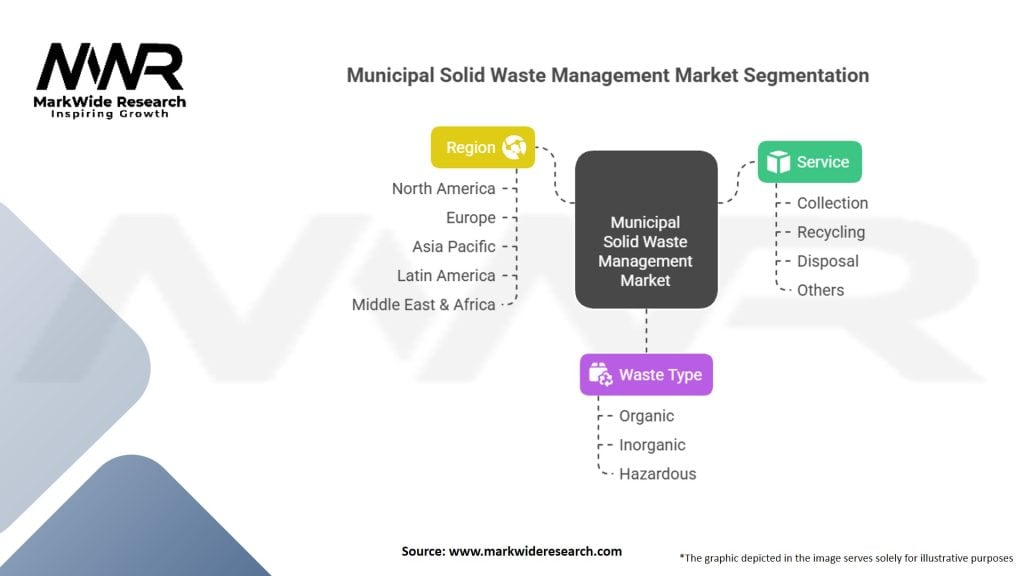 MWR
MarkWide Research
Inspiring Growth

Municipal Solid Waste Management Market Segmentation

Region
North America
Europe
Asia Pacific
Latin America
Middle East & Africa

Municipal Solid Waste Management Market

Service
Collection
Recycling
Disposal
Others

Waste Type
Organic
Inorganic
Hazardous

Source: www.markwideresearch.com

*The graphic depicted in the image serves solely for illustrative purposes